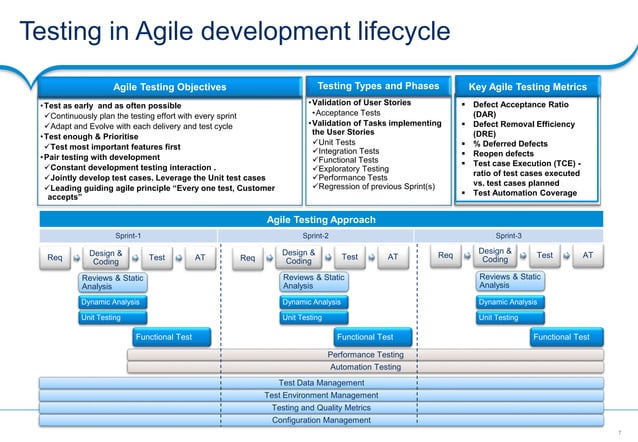 Testing in Agile development lifecycle

Agile Testing Objectives

•Test as early and as often possible
✓Continuously plan the testing effort with every sprint
✓Adapt and Evolve with each delivery and test cycle
•Test enough & Prioritise
✓Test most important features first
•Pair testing with development
✓Constant development testing interaction .
✓Jointly develop test cases. Leverage the Unit test cases
✓Leading guiding agile principle "Every one test, Customer accepts"

Testing Types and Phases

•Validation of User Stories
•Acceptance Tests
•Validation of Tasks implementing the User Stories
✓Unit Tests
✓Integration Tests
✓Functional Tests
✓Exploratory Testing
✓Performance Tests
✓Regression of previous Sprint(s)

Key Agile Testing Metrics

▪ Defect Acceptance Ratio (DAR)
▪ Defect Removal Efficiency (DRE)
▪ % Deferred Defects
▪ Reopen defects
▪ Test case Execution (TCE) - ratio of test cases executed vs. test cases planned
▪ Test Automation Coverage

Agile Testing Approach

Sprint-1

Req

Design & Coding

Test

AT

Reviews & Static Analysis

Dynamic Analysis

Unit Testing

Functional Test

Sprint-2

Req

Design & Coding

Test

AT

Reviews & Static Analysis

Dynamic Analysis

Unit Testing

Functional Test

Sprint-3

Req

Design & Coding

Test

AT

Reviews & Static Analysis

Dynamic Analysis

Unit Testing

Functional Test

Performance Testing

Automation Testing

Test Data Management

Test Environment Management

Testing and Quality Metrics

Configuration Management

7